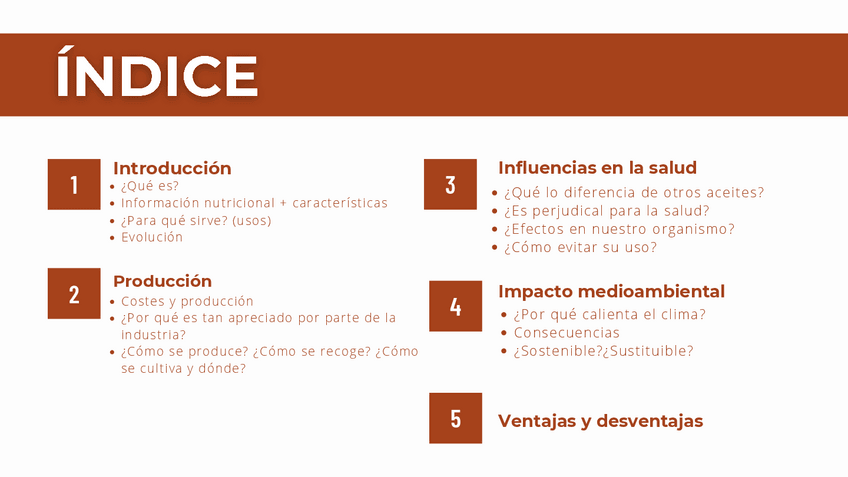 ÍNDICE

1
Introducción
- ¿Qué es?
- Información nutricional + características
- ¿Para qué sirve? (usos)
- Evolución

2
Producción
- Costes y producción
- ¿Por qué es tan apreciado por parte de la industria?
- ¿Cómo se produce? ¿Cómo se recoge? ¿Cómo se cultiva y dónde?

3
Influencias en la salud
- ¿Qué lo diferencia de otros aceites?
- ¿Es perjudical para la salud?
- ¿Efectos en nuestro organismo?
- ¿Cómo evitar su uso?

4
Impacto medioambiental
- ¿Por qué calienta el clima?
- Consecuencias
- ¿Sostenible?¿Sustituible?

5
Ventajas y desventajas